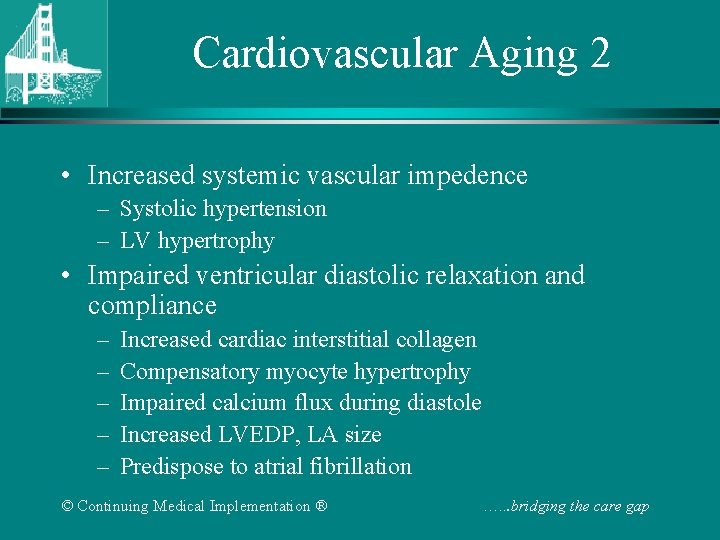 Cardiovascular Aging 2

• Increased systemic vascular impedence
– Systolic hypertension
– LV hypertrophy

• Impaired ventricular diastolic relaxation and compliance
– Increased cardiac interstitial collagen
– Compensatory myocyte hypertrophy
– Impaired calcium flux during diastole
– Increased LVEDP, LA size
– Predispose to atrial fibrillation

© Continuing Medical Implementation ®

…...bridging the care gap